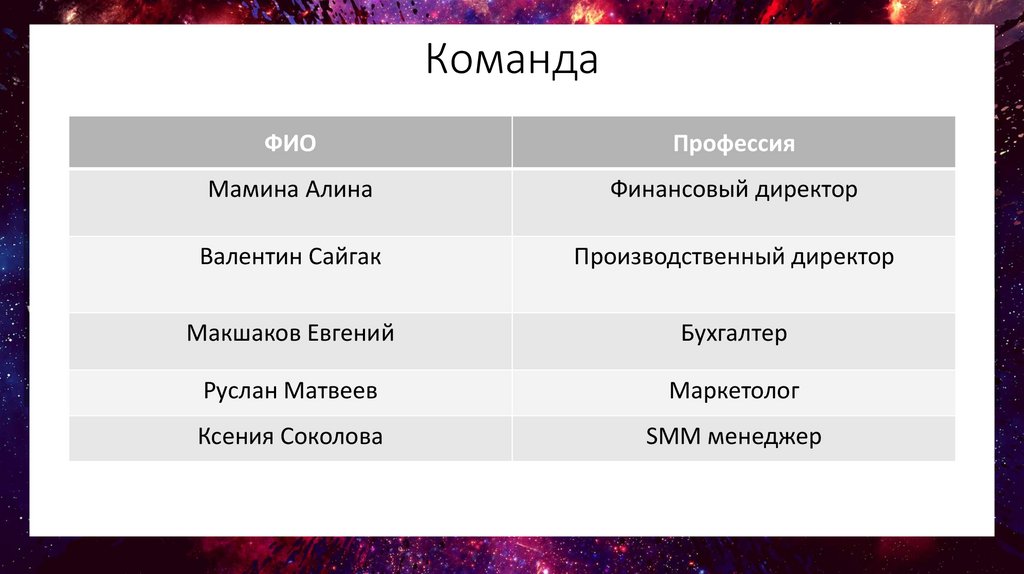 Команда

| ФИО | Профессия |
|---|---|
| Мамина Алина | Финансовый директор |
| Валентин Сайгак | Производственный директор |
| Макшаков Евгений | Бухгалтер |
| Руслан Матвеев | Маркетолог |
| Ксения Соколова | SMM менеджер |